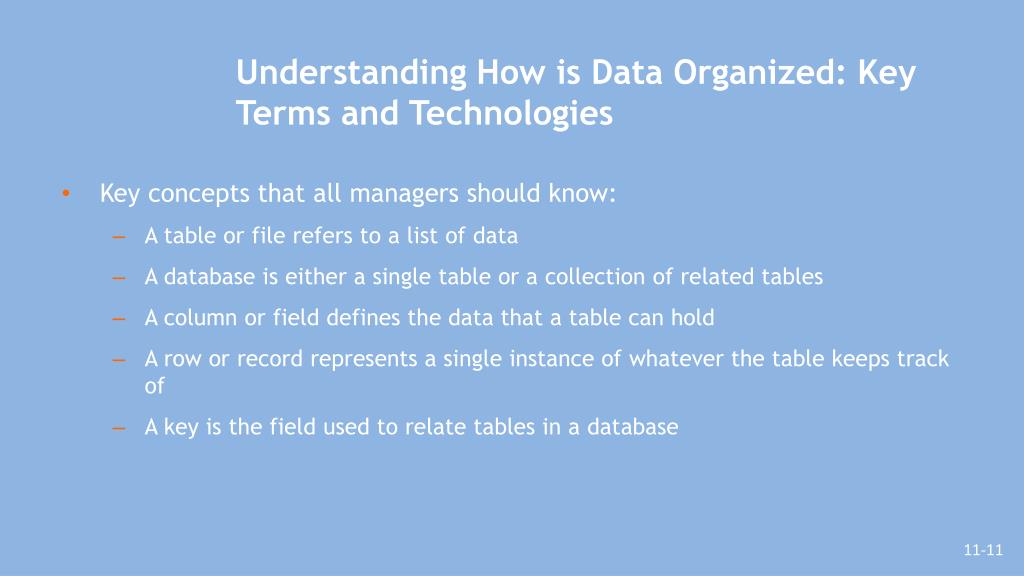 Understanding How is Data Organized: Key Terms and Technologies

• Key concepts that all managers should know:
– A table or file refers to a list of data
– A database is either a single table or a collection of related tables
– A column or field defines the data that a table can hold
– A row or record represents a single instance of whatever the table keeps track of
– A key is the field used to relate tables in a database

11-11